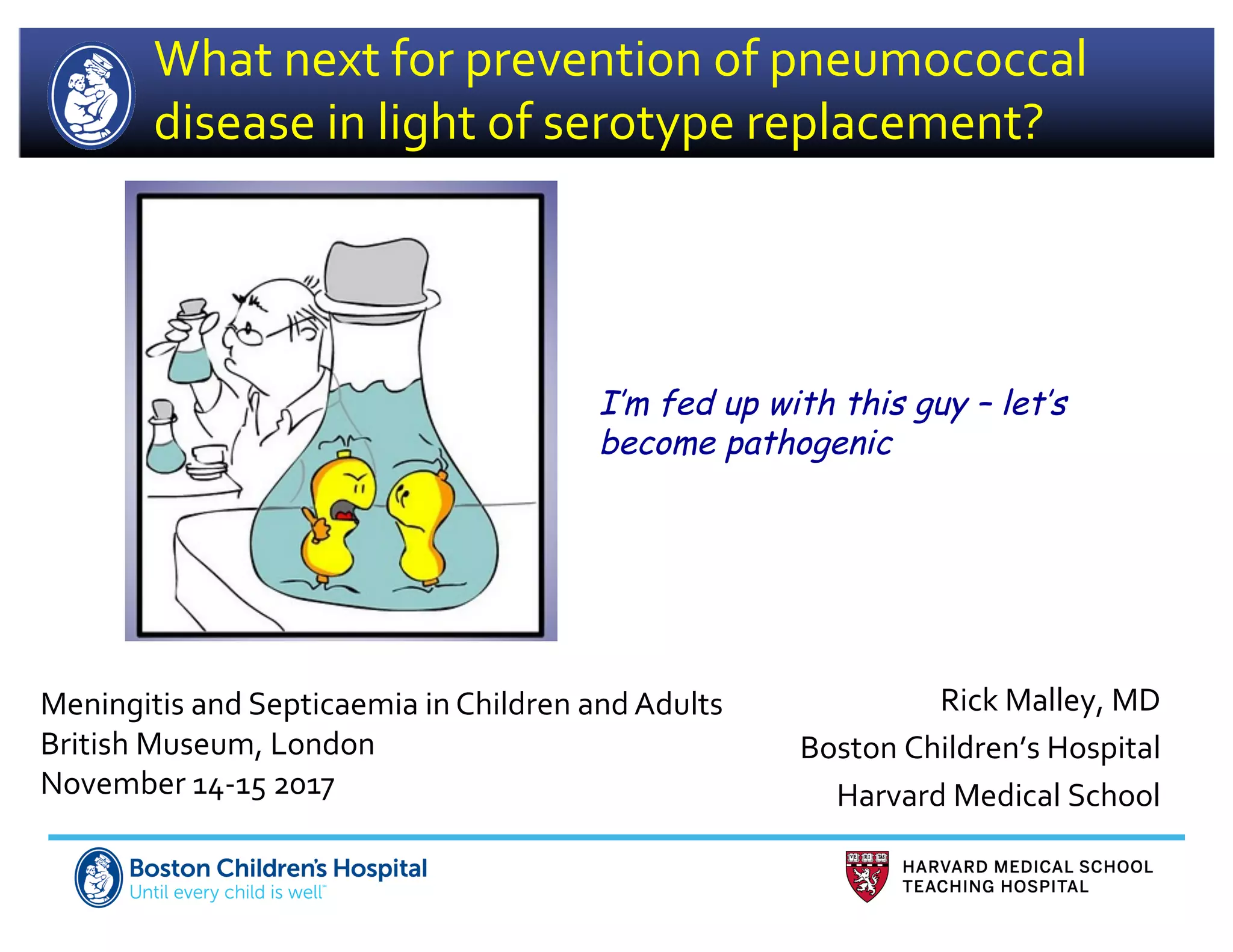 What next for prevention of pneumococcal disease in light of serotype replacement?

I'm fed up with this guy – let's become pathogenic

Meningitis and Septicaemia in Children and Adults
British Museum, London
November 14-15 2017

Rick Malley, MD
Boston Children's Hospital
Harvard Medical School

Boston Children's Hospital
Until every child is well™

VE RI TAS

HARVARD MEDICAL SCHOOL
TEACHING HOSPITAL